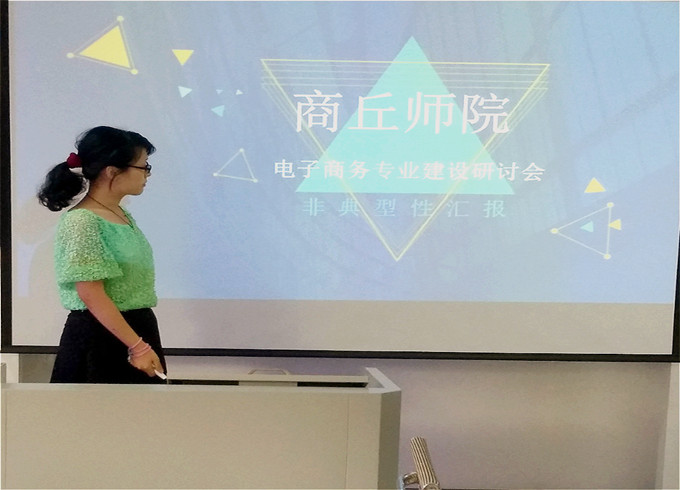 商丘师院

电子商务专业建设研讨会

非典型性汇报